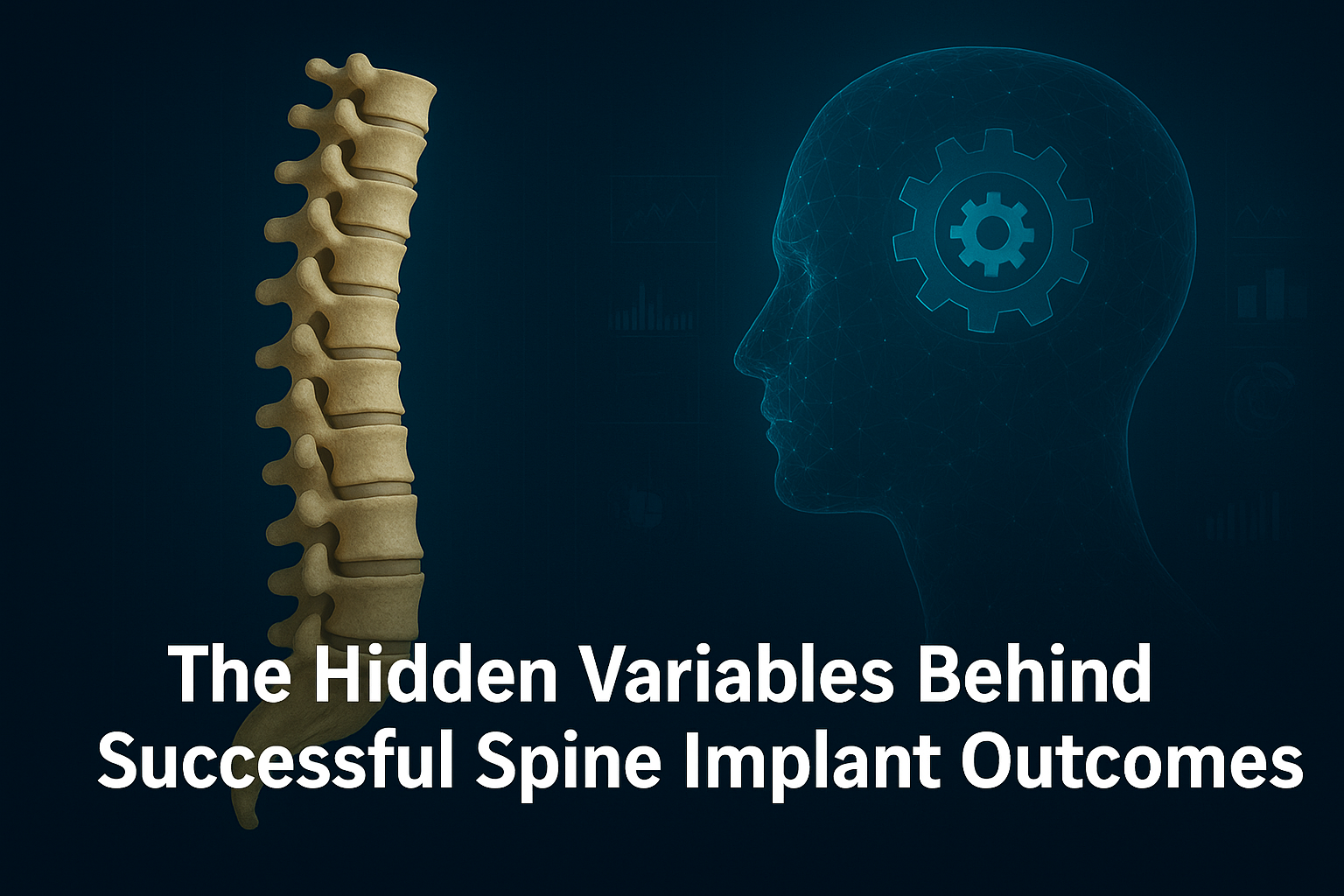 The Hidden Variables Behind Successful Spine Implant Outcomes